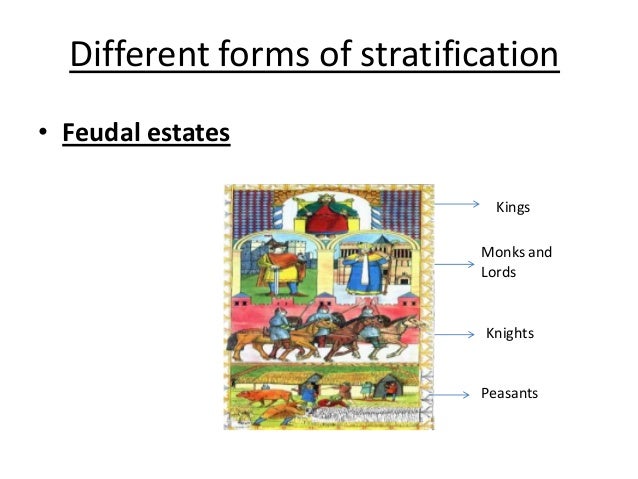 Different forms of stratification

• Feudal estates

Kings

Monks and Lords

Knights

Peasants